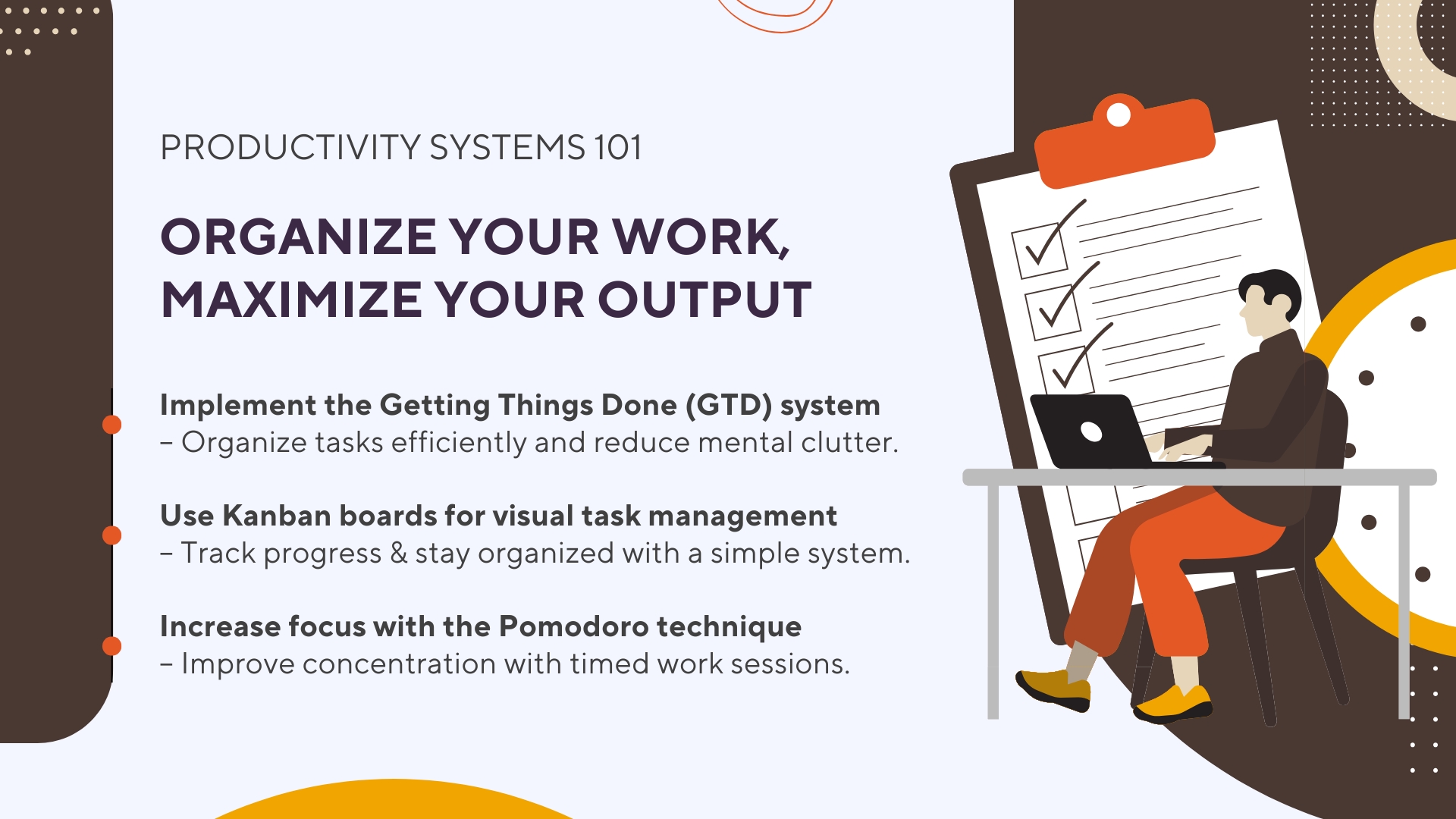 PRODUCTIVITY SYSTEMS 101

ORGANIZE YOUR WORK, MAXIMIZE YOUR OUTPUT

Implement the Getting Things Done (GTD) system
– Organize tasks efficiently and reduce mental clutter.

Use Kanban boards for visual task management
– Track progress & stay organized with a simple system.

Increase focus with the Pomodoro technique
– Improve concentration with timed work sessions.